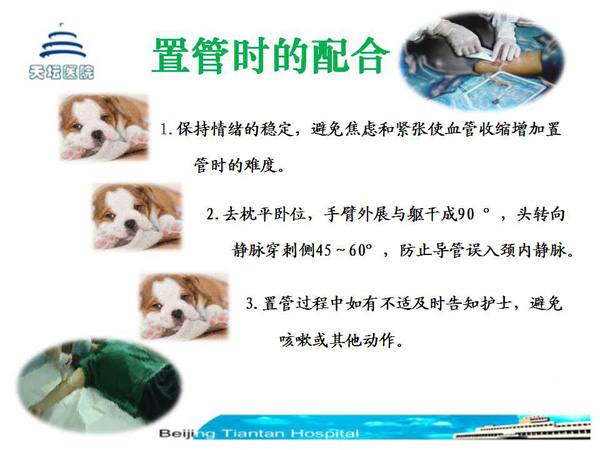 天坛医院

置管时的配合

1. 保持情绪的稳定，避免焦虑和紧张使血管收缩增加置管时的难度。

2. 去枕平卧位，手臂外展与躯干成90 °，头转向静脉穿刺侧45 ~ 60°，防止导管误入颈内静脉。

3. 置管过程中如有不适及时告知护士，避免咳嗽或其他动作。

Beijing Tiantan Hospital